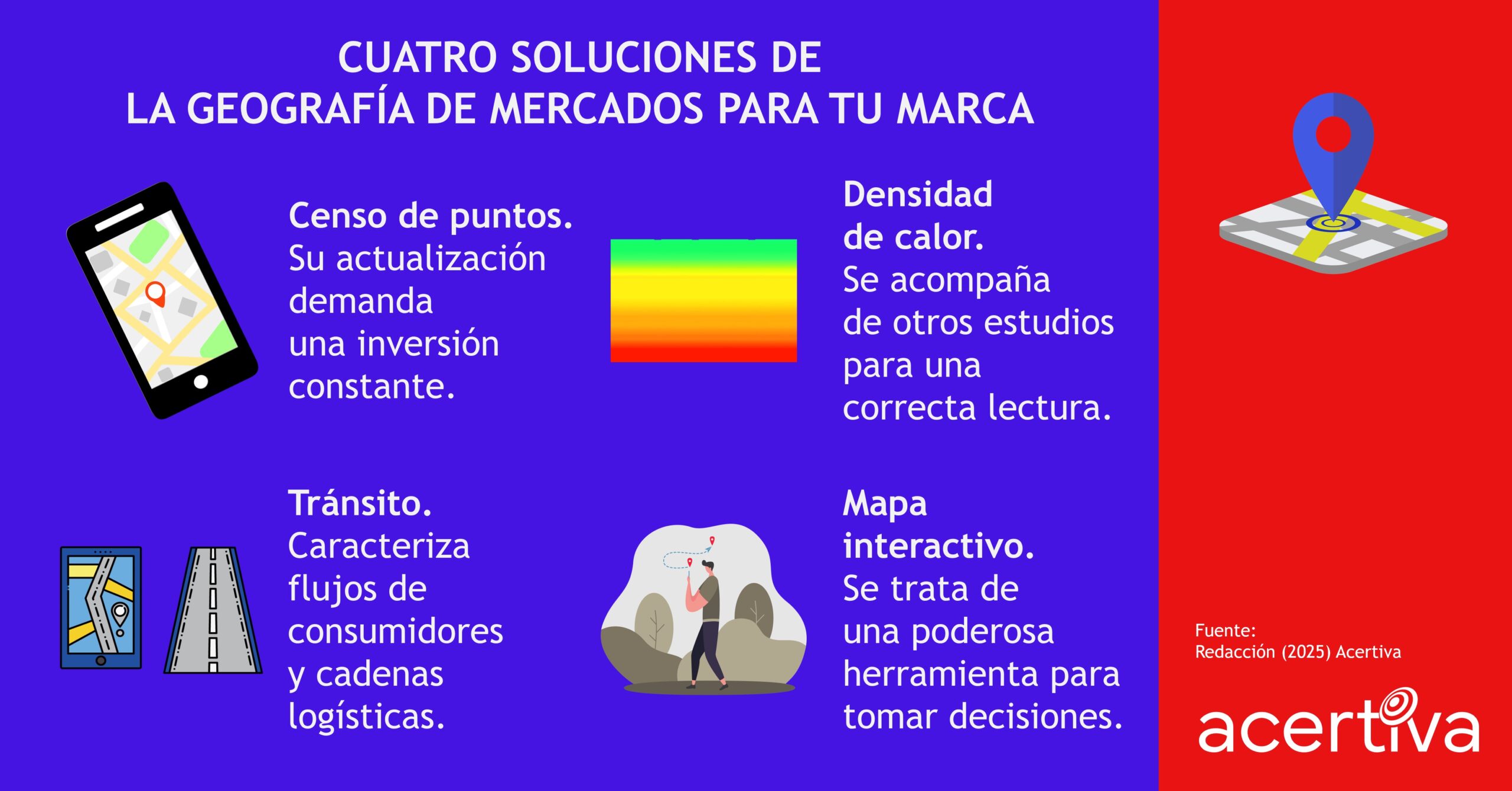 CUATRO SOLUCIONES DE
LA GEOGRAFÍA DE MERCADOS PARA TU MARCA

Censo de puntos. Su actualización demanda una inversión constante.

Densidad de calor. Se acompaña de otros estudios para una correcta lectura.

Tránsito. Caracteriza flujos de consumidores y cadenas logísticas.

Mapa interactivo. Se trata de una poderosa herramienta para tomar decisiones.

Fuente:
Redacción (2025) Acertiva

acertiva